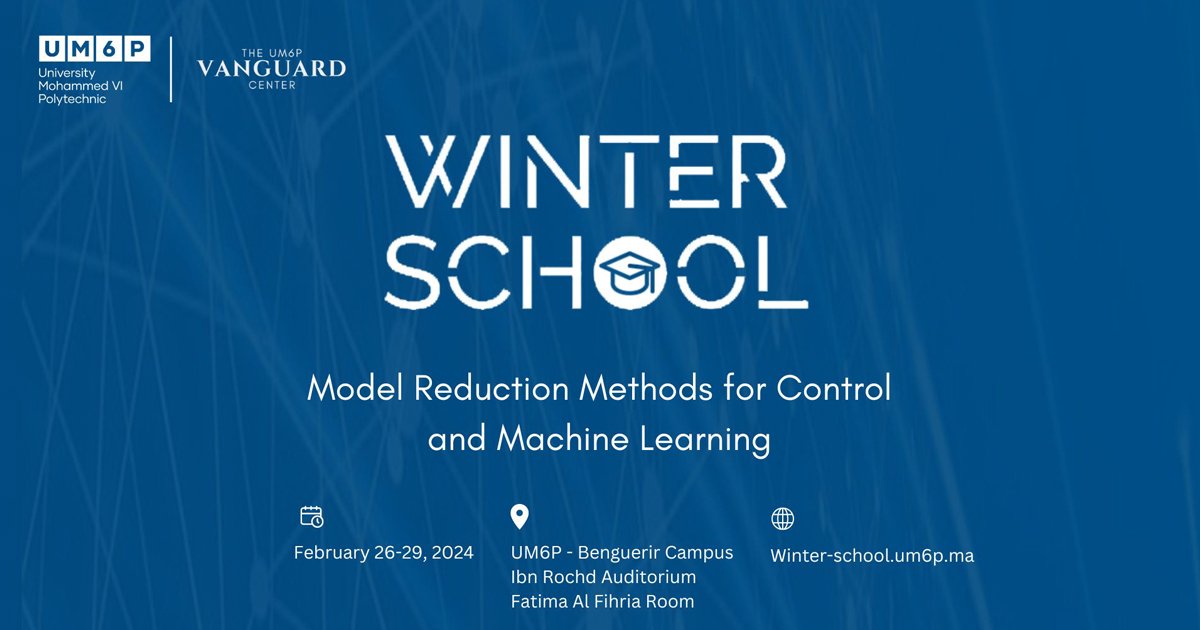 UM6P
University
Mohammed VI
Polytechnic

THE UM6P
VANGUARD
CENTER

WINTER
SCHOOL

Model Reduction Methods for Control and Machine Learning

February 26-29, 2024

UM6P - Benguerir Campus
Ibn Rochd Auditorium
Fatima Al Fihria Room

Winter-school.um6p.ma